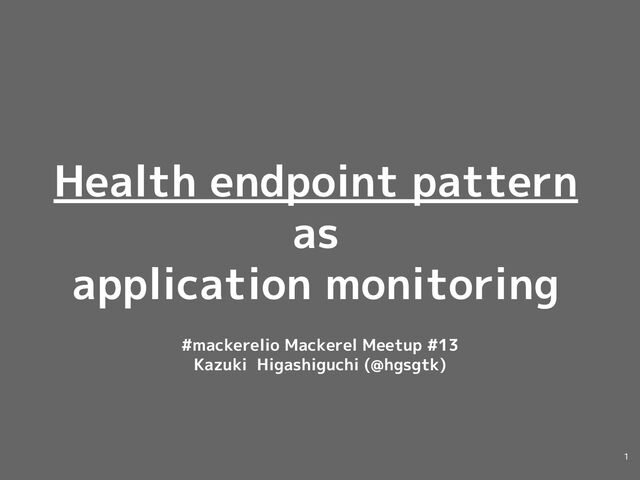 Health endpoint pattern
as
application monitoring

#mackerelio Mackerel Meetup #13
Kazuki Higashiguchi (@hgsgtk)

1